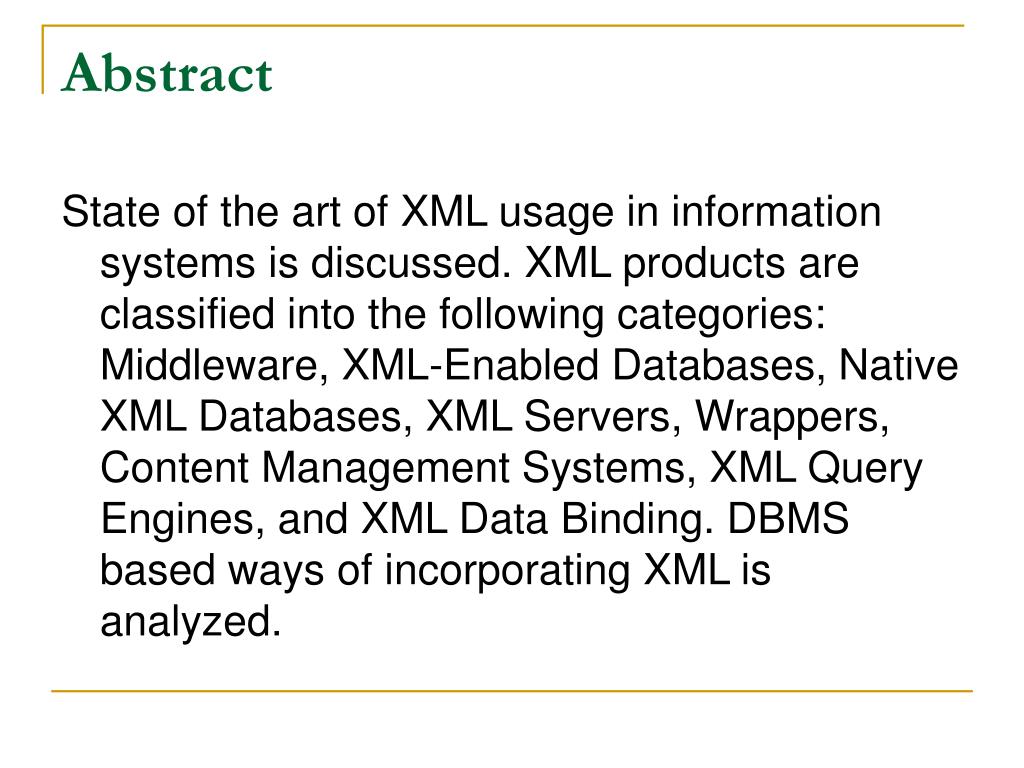 Abstract

State of the art of XML usage in information systems is discussed. XML products are classified into the following categories: Middleware, XML-Enabled Databases, Native XML Databases, XML Servers, Wrappers, Content Management Systems, XML Query Engines, and XML Data Binding. DBMS based ways of incorporating XML is analyzed.